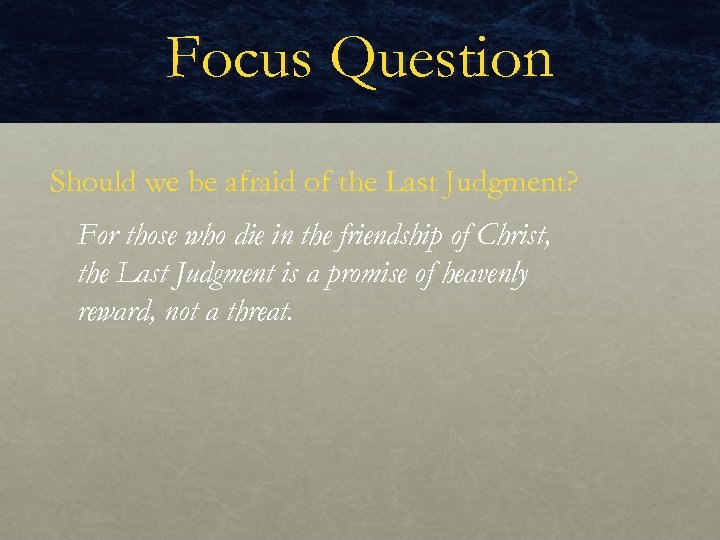 Focus Question

Should we be afraid of the Last Judgment?

For those who die in the friendship of Christ, the Last Judgment is a promise of heavenly reward, not a threat.